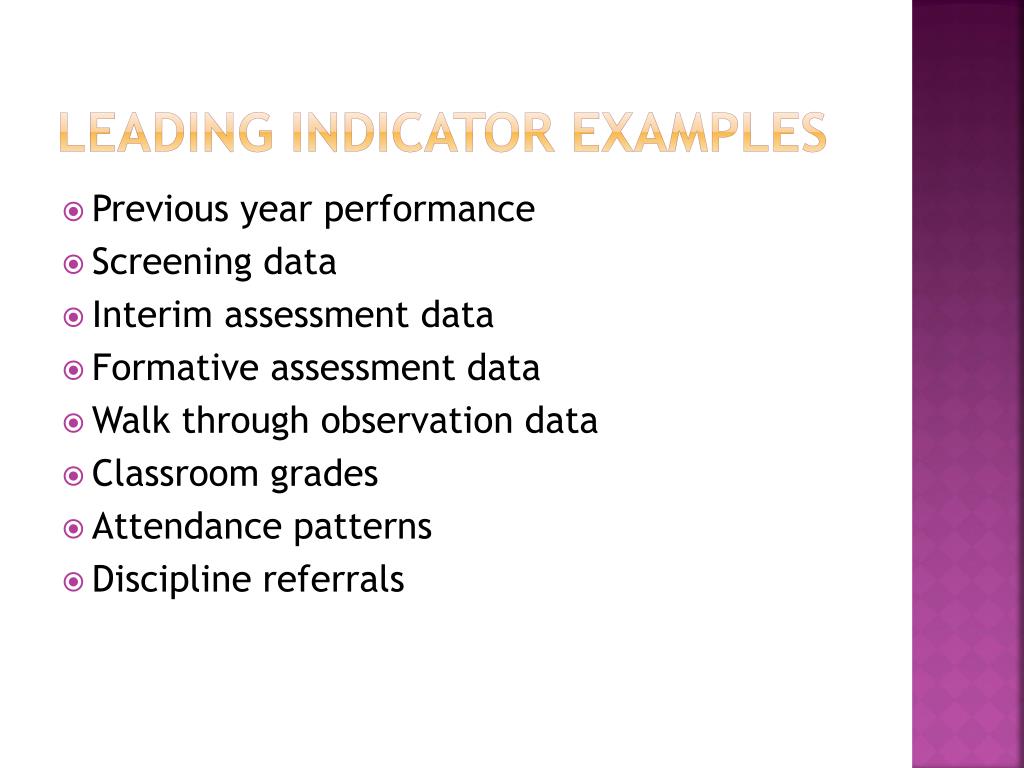 LEADING INDICATOR EXAMPLES

Previous year performance
Screening data
Interim assessment data
Formative assessment data
Walk through observation data
Classroom grades
Attendance patterns
Discipline referrals